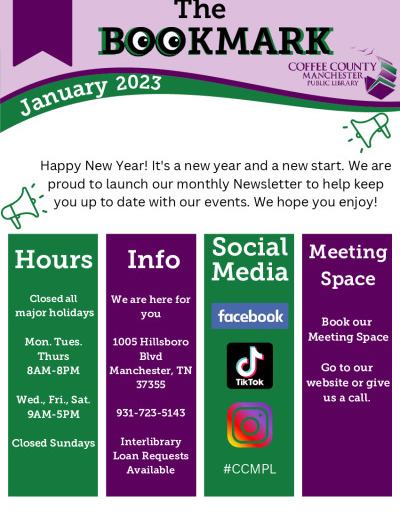 The BOOKMARK

COFFEE COUNTY MANCHESTER PUBLIC LIBRARY

January 2023

Happy New Year! It's a new year and a new start. We are proud to launch our monthly Newsletter to help keep you up to date with our events. We hope you enjoy!

Hours

Closed all major holidays

Mon. Tues. Thurs 8AM-8PM

Wed., Fri., Sat. 9AM-5PM

Closed Sundays

Info

We are here for you

1005 Hillsboro Blvd Manchester, TN 37355

931-723-5143

Interlibrary Loan Requests Available

Social Media

facebook

TikTok

#CCMPL

Meeting Space

Book our Meeting Space

Go to our website or give us a call.